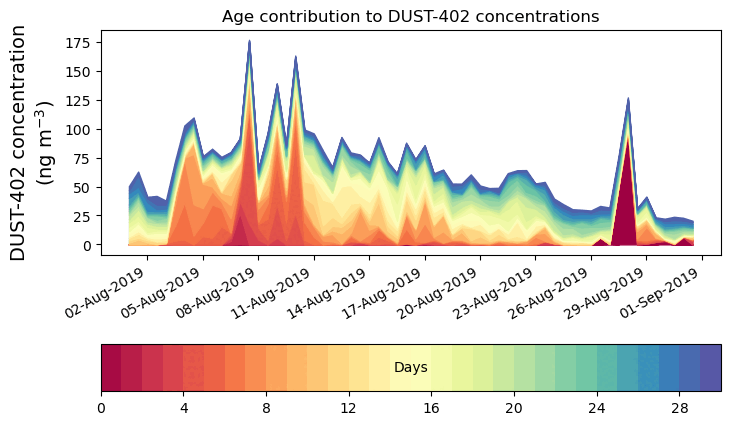 Age contribution to DUST-402 concentrations

DUST-402 concentration (ng m$^{-3}$)

175
150
125
100
75
50
25
0

02-Aug-2019
05-Aug-2019
08-Aug-2019
11-Aug-2019
14-Aug-2019
17-Aug-2019
20-Aug-2019
23-Aug-2019
26-Aug-2019
29-Aug-2019
01-Sep-2019

Days

0
4
8
12
16
20
24
28